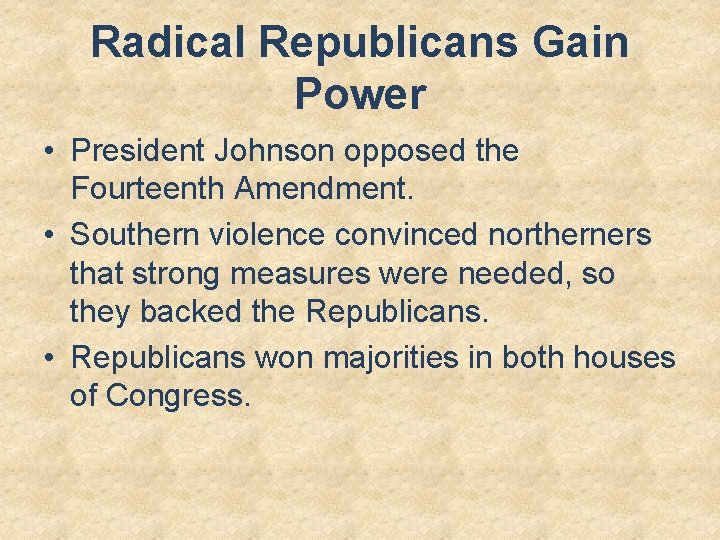 Radical Republicans Gain Power

• President Johnson opposed the Fourteenth Amendment.

• Southern violence convinced northerners that strong measures were needed, so they backed the Republicans.

• Republicans won majorities in both houses of Congress.